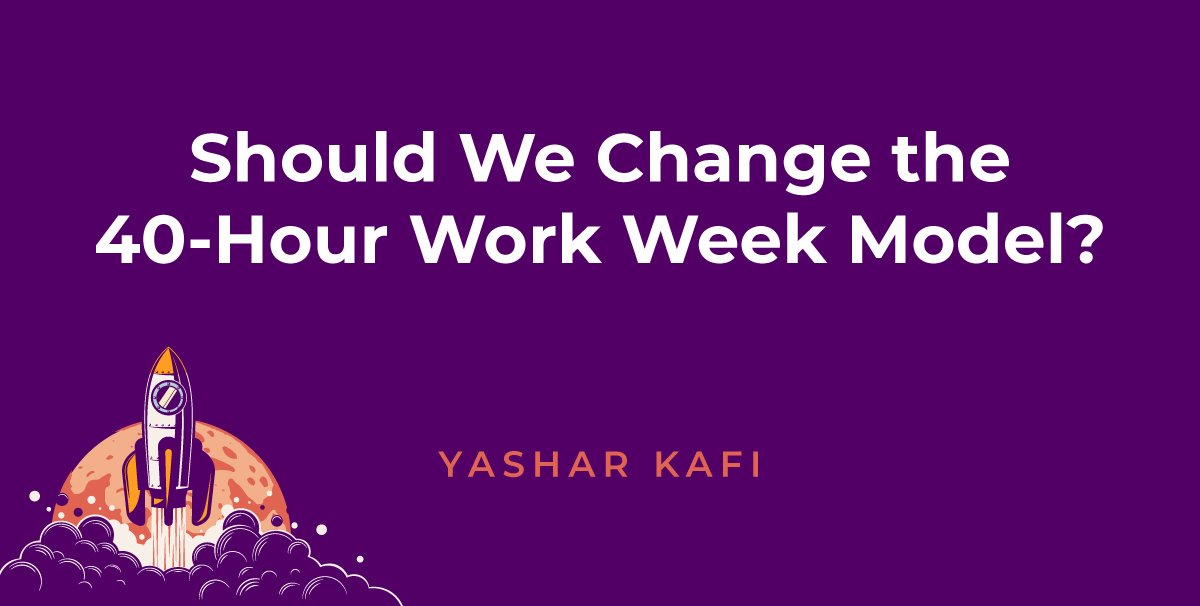 Should We Change the 40-Hour Work Week Model?

YASHAR KAFI